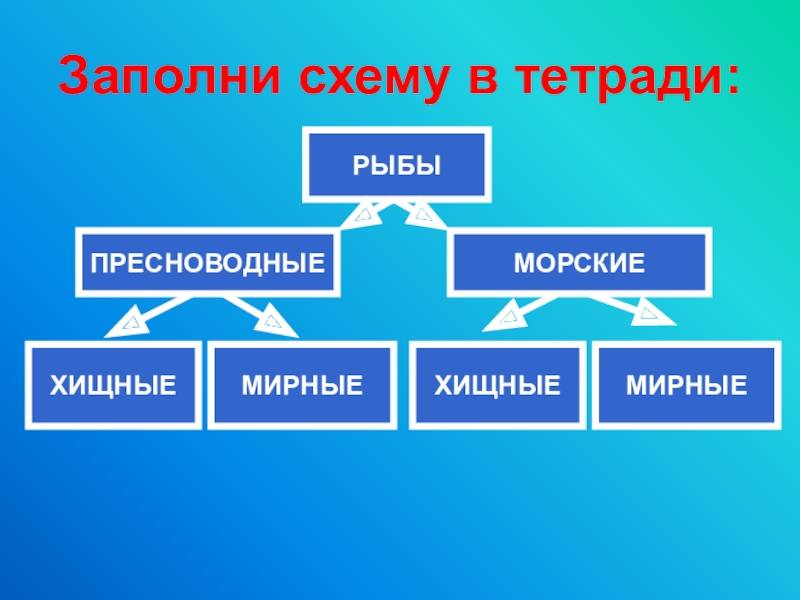 Заполни схему в тетради:

РЫБЫ

ПРЕСНОВОДНЫЕ

МОРСКИЕ

ХИЩНЫЕ

МИРНЫЕ

ХИЩНЫЕ

МИРНЫЕ